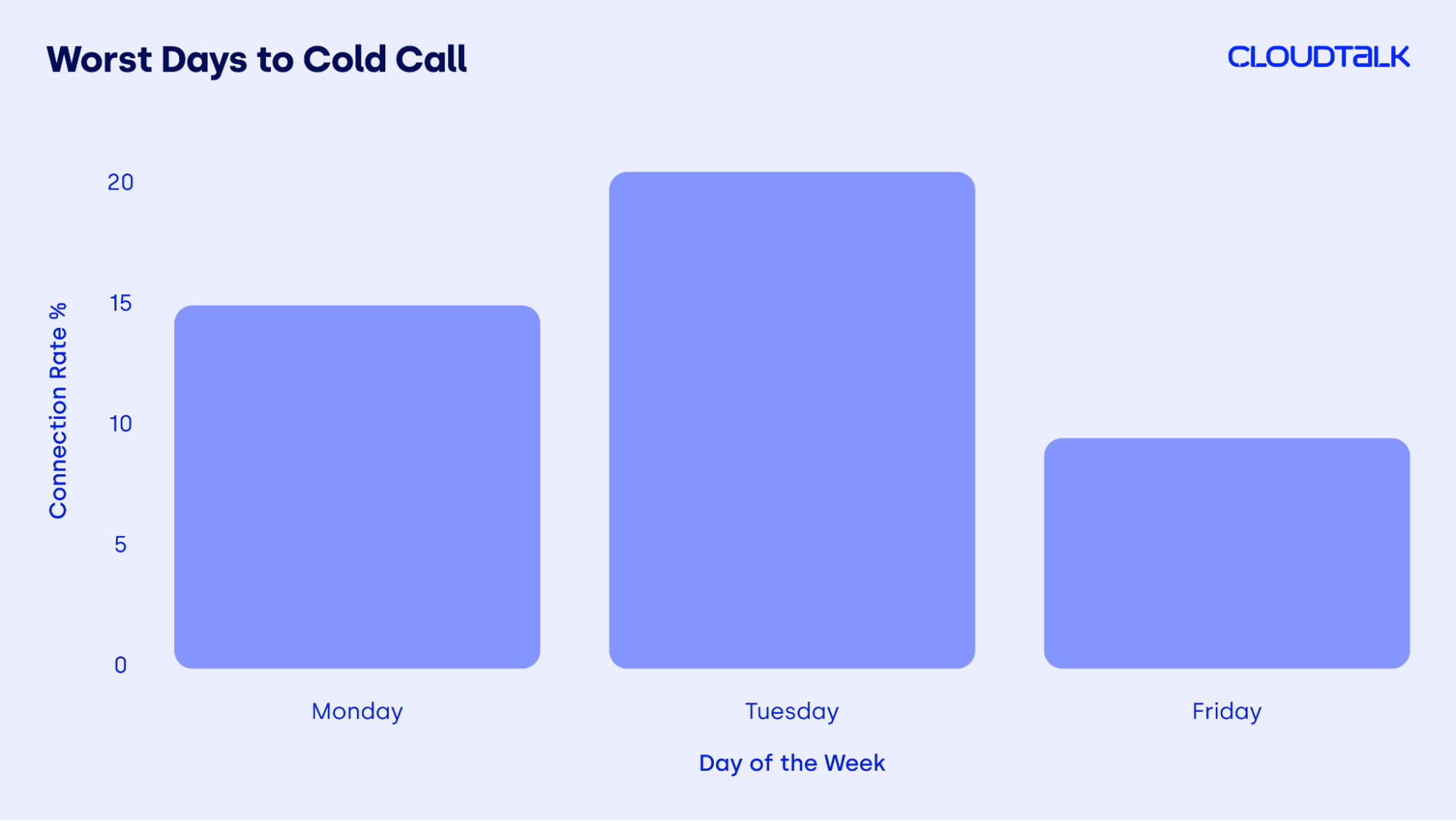 Worst Days to Cold Call

CLOUDTALK

Connection Rate %

20
15
10
5
0

Monday
Tuesday
Friday

Day of the Week